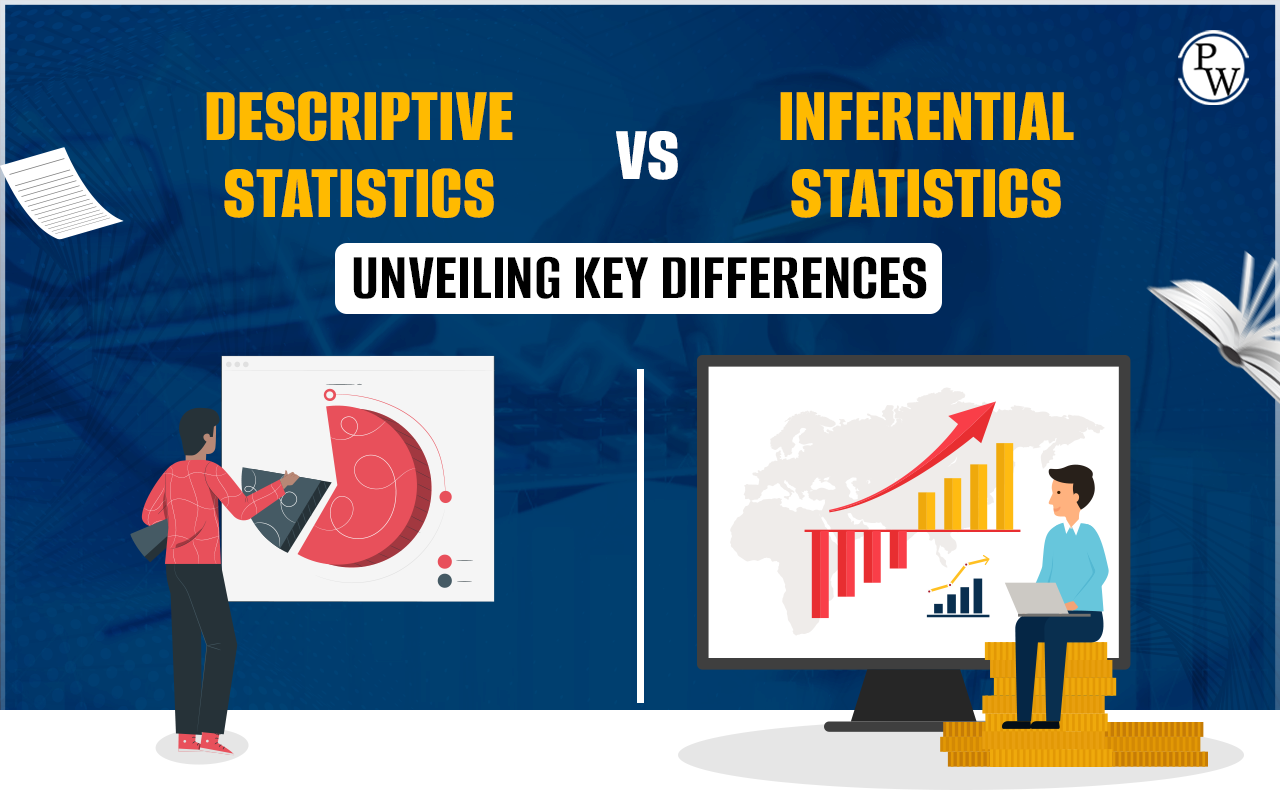 PW

DESCRIPTIVE STATISTICS

VS

INFERENTIAL STATISTICS

UNVEILING KEY DIFFERENCES